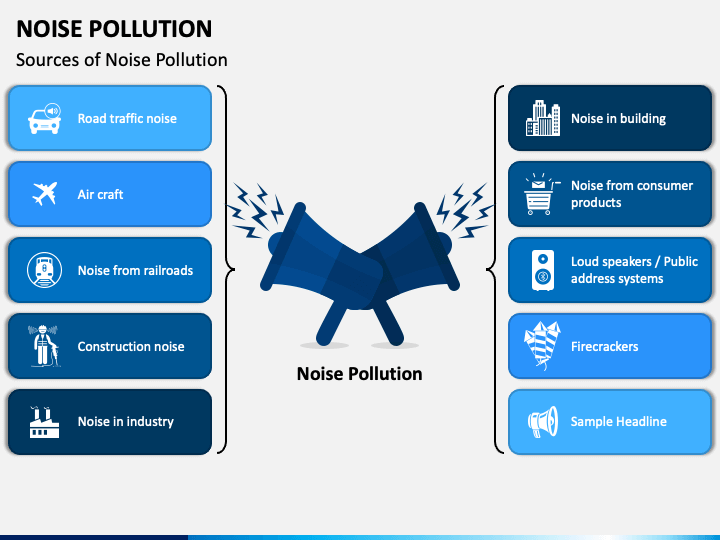 NOISE POLLUTION

Sources of Noise Pollution

Road traffic noise

Air craft

Noise from railroads

Construction noise

Noise in industry

Noise Pollution

Noise in building

Noise from consumer products

Loud speakers / Public address systems

Firecrackers

Sample Headline